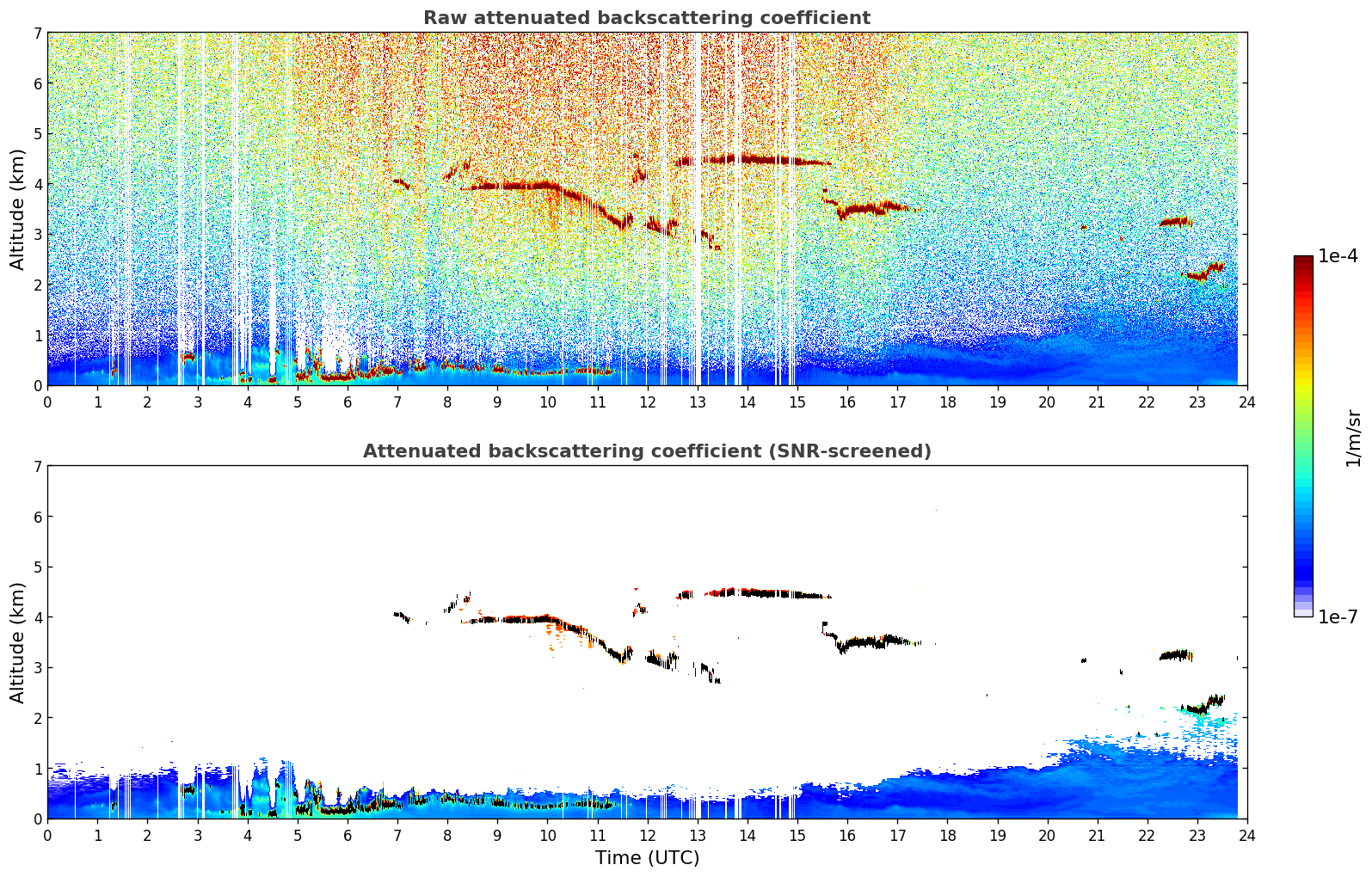 Raw attenuated backscattering coefficient

Altitude (km)

7
6
5
4
3
2
1
0

0 1 2 3 4 5 6 7 8 9 10 11 12 13 14 15 16 17 18 19 20 21 22 23 24

Attenuated backscattering coefficient (SNR-screened)

Altitude (km)

7
6
5
4
3
2
1
0

0 1 2 3 4 5 6 7 8 9 10 11 12 13 14 15 16 17 18 19 20 21 22 23 24

Time (UTC)

1e-4

1/m/sr

1e-7